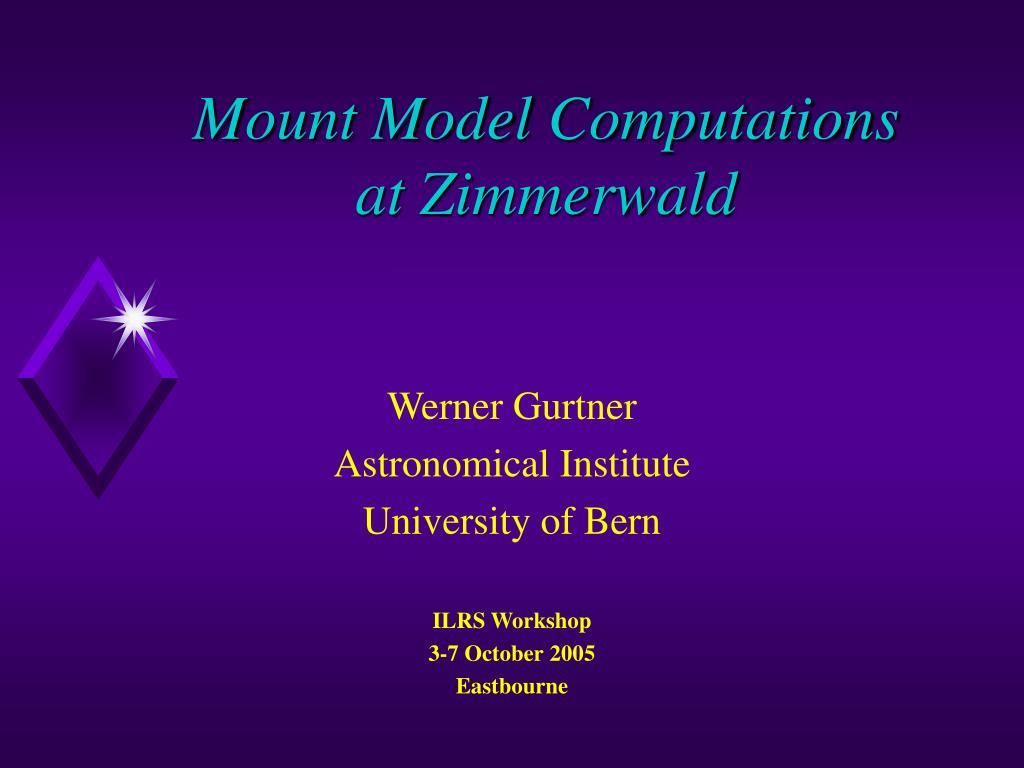 Mount Model Computations at Zimmerwald

Werner Gurtner
Astronomical Institute
University of Bern

ILRS Workshop
3-7 October 2005
Eastbourne